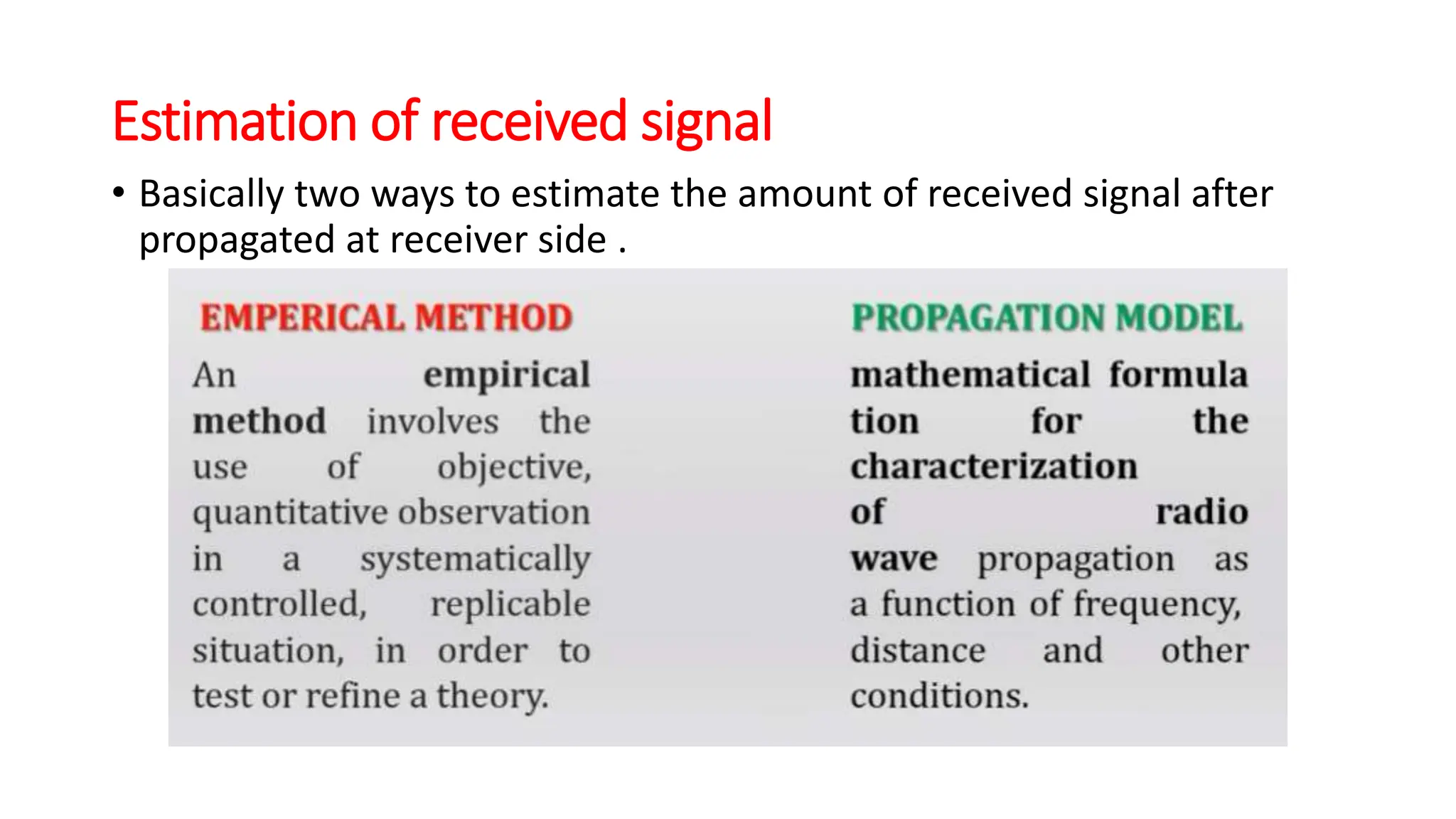 Estimation of received signal

• Basically two ways to estimate the amount of received signal after propagated at receiver side .

EMPERICAL METHOD

An empirical method involves the use of objective, quantitative observation in a systematically controlled, replicable situation, in order to test or refine a theory.

PROPAGATION MODEL

mathematical formula tion for the characterization of radio wave propagation as a function of frequency, distance and other conditions.